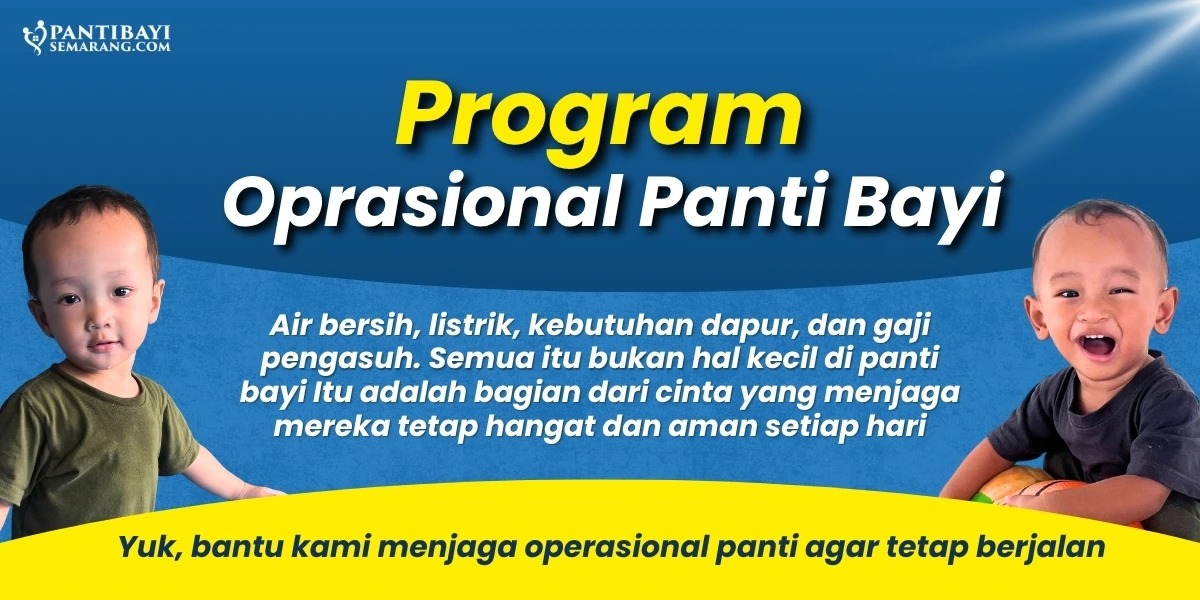 PANTIBAYI SEMARANG.COM

Program
Oprasional Panti Bayi

Air bersih, listrik, kebutuhan dapur, dan gaji pengasuh. Semua itu bukan hal kecil di panti bayi Itu adalah bagian dari cinta yang menjaga mereka tetap hangat dan aman setiap hari

Yuk, bantu kami menjaga operasional panti agar tetap berjalan